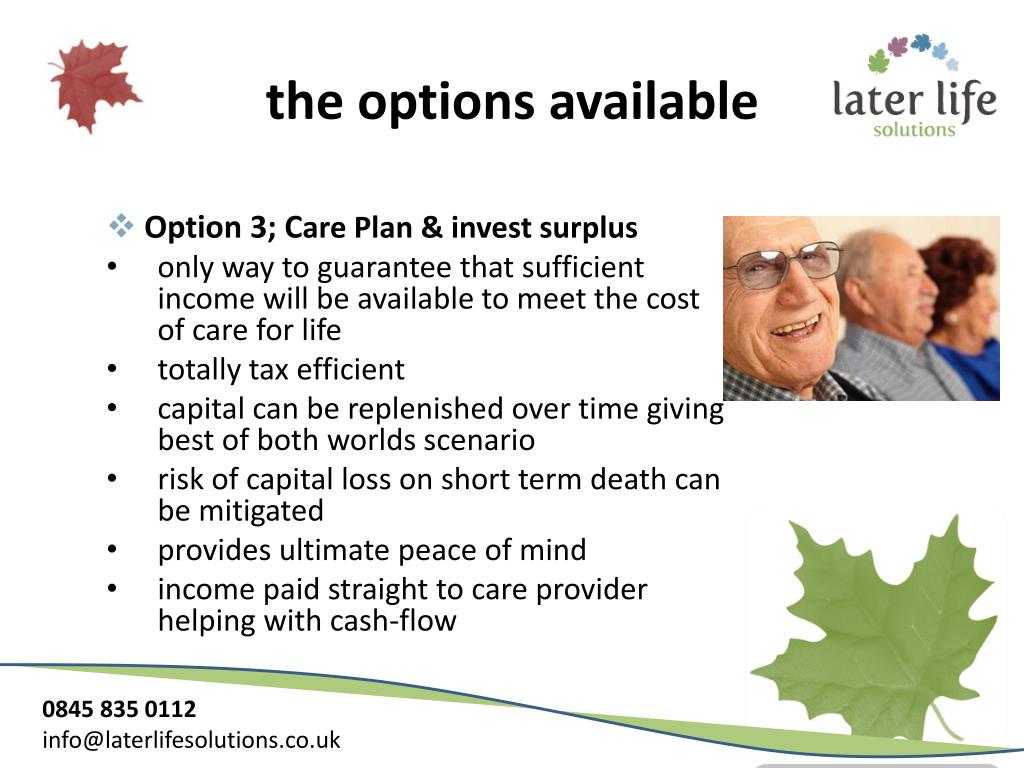 the options available

later life
solutions

❖ Option 3; Care Plan & invest surplus
• only way to guarantee that sufficient income will be available to meet the cost of care for life
• totally tax efficient
• capital can be replenished over time giving best of both worlds scenario
• risk of capital loss on short term death can be mitigated
• provides ultimate peace of mind
• income paid straight to care provider helping with cash-flow

0845 835 0112
info@laterlifesolutions.co.uk